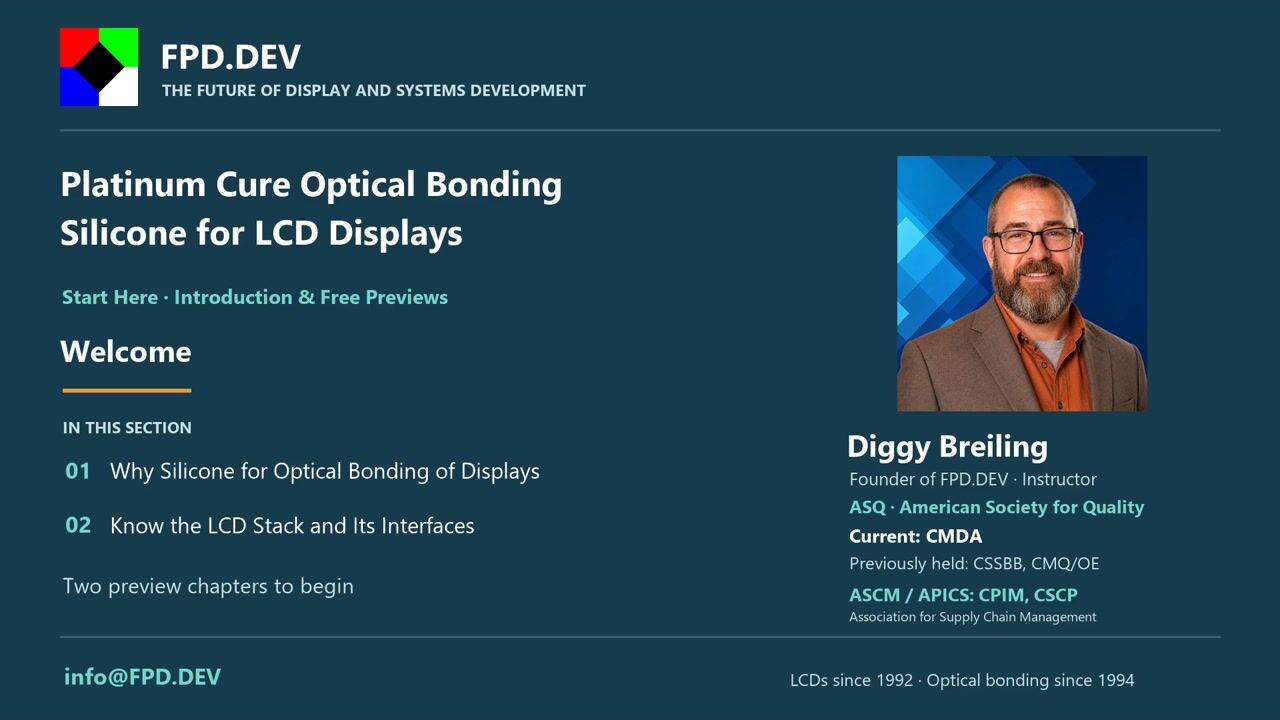 FPD.DEV
THE FUTURE OF DISPLAY AND SYSTEMS DEVELOPMENT

Platinum Cure Optical Bonding Silicone for LCD Displays

Start Here · Introduction & Free Previews

Welcome

IN THIS SECTION

01 Why Silicone for Optical Bonding of Displays

02 Know the LCD Stack and Its Interfaces

Two preview chapters to begin

Diggy Breiling
Founder of FPD.DEV · Instructor
ASQ · American Society for Quality
Current: CMDA
Previously held: CSSBB, CMQ/OE
ASCM / APICS: CPIM, CSCP
Association for Supply Chain Management

info@FPD.DEV

LCDs since 1992 · Optical bonding since 1994